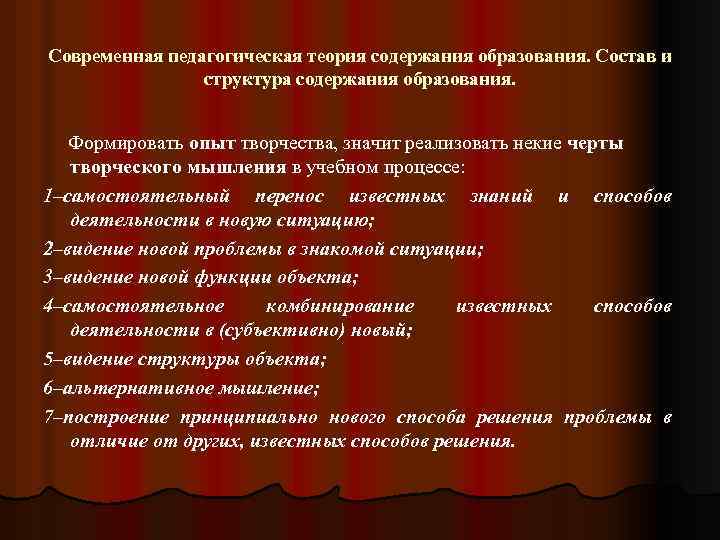 Современная педагогическая теория содержания образования. Состав и структура содержания образования.

Формировать опыт творчества, значит реализовать некие черты творческого мышления в учебном процессе:

1–самостоятельный перенос известных знаний и способов деятельности в новую ситуацию;

2–видение новой проблемы в знакомой ситуации;

3–видение новой функции объекта;

4–самостоятельное комбинирование известных способов деятельности в (субъективно) новый;

5–видение структуры объекта;

6–альтернативное мышление;

7–построение принципиально нового способа решения проблемы в отличие от других, известных способов решения.